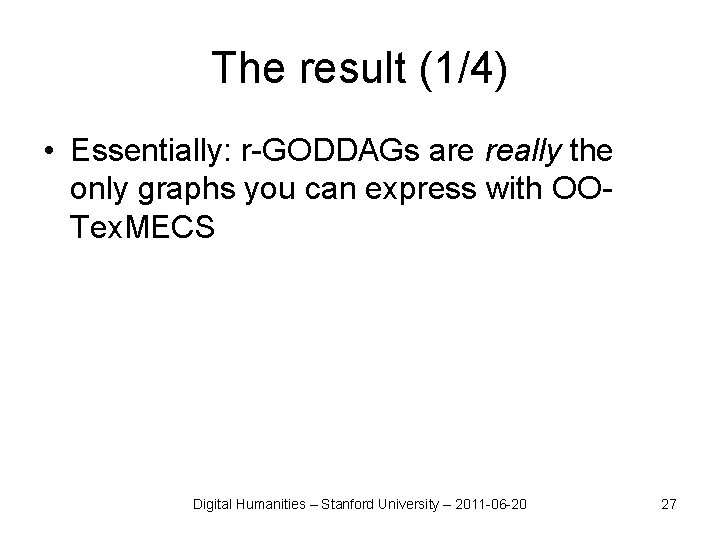 The result (1/4)

• Essentially: r-GODDAGs are really the only graphs you can express with OO-TexMECS

Digital Humanities – Stanford University – 2011-06-20

27